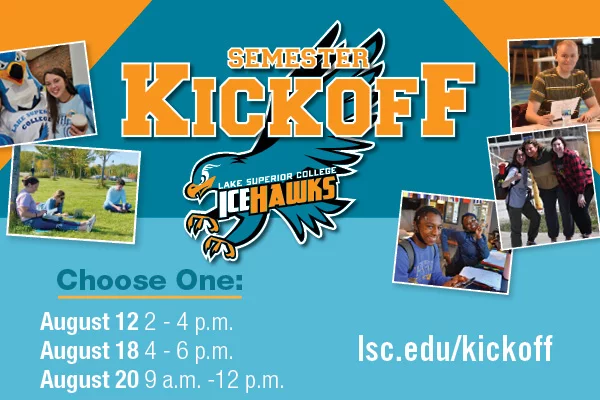 SEMESTER
KICKOFF

LAKE SUPERIOR COLLEGE
ICEHAWKS

LAKE SUPERIOR COLLEGE

Choose One:

August 12 2 - 4 p.m.
August 18 4 - 6 p.m.
August 20 9 a.m. -12 p.m.

lsc.edu/kickoff